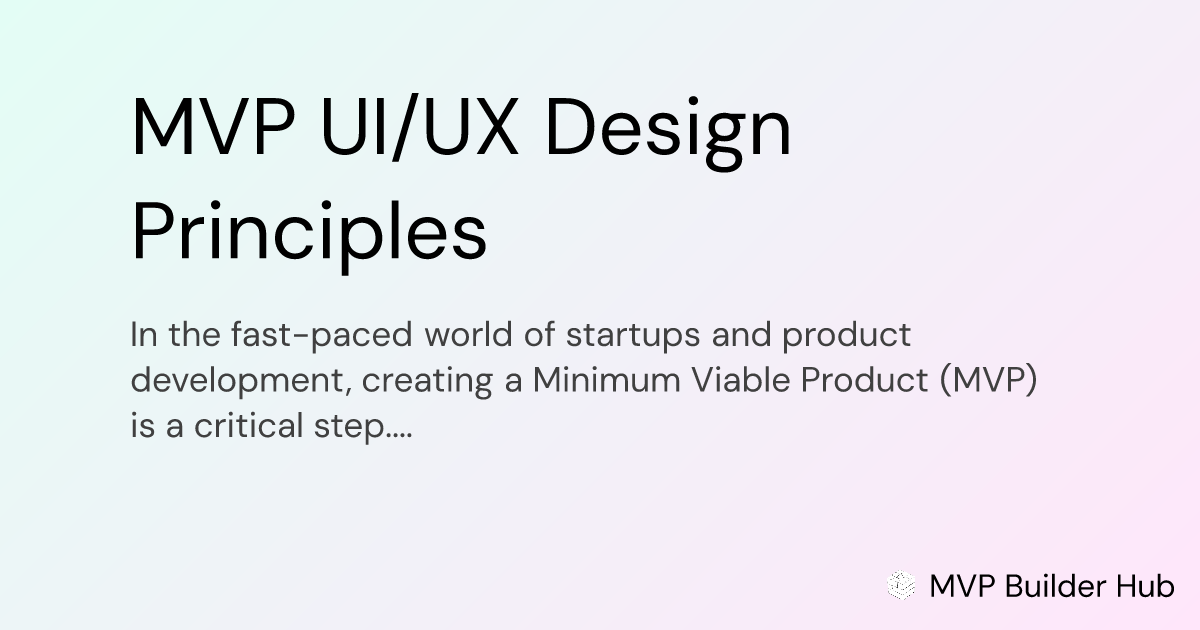 MVP UI/UX Design Principles

In the fast-paced world of startups and product development, creating a Minimum Viable Product (MVP) is a critical step....

MVP Builder Hub